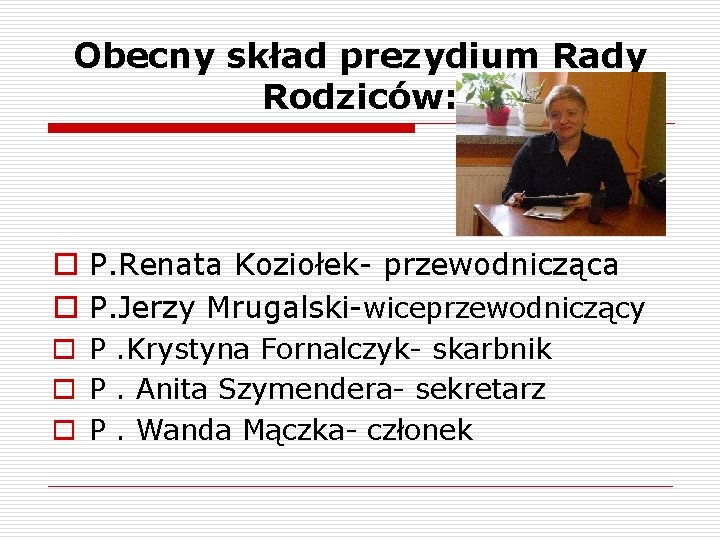 Obecny skład prezydium Rady Rodziców:

P.Renata Koziołek- przewodnicząca
P.Jerzy Mrugalski-wiceprzewodniczący
P .Krystyna Fornalczyk- skarbnik
P . Anita Szymendera- sekretarz
P . Wanda Mączka- członek